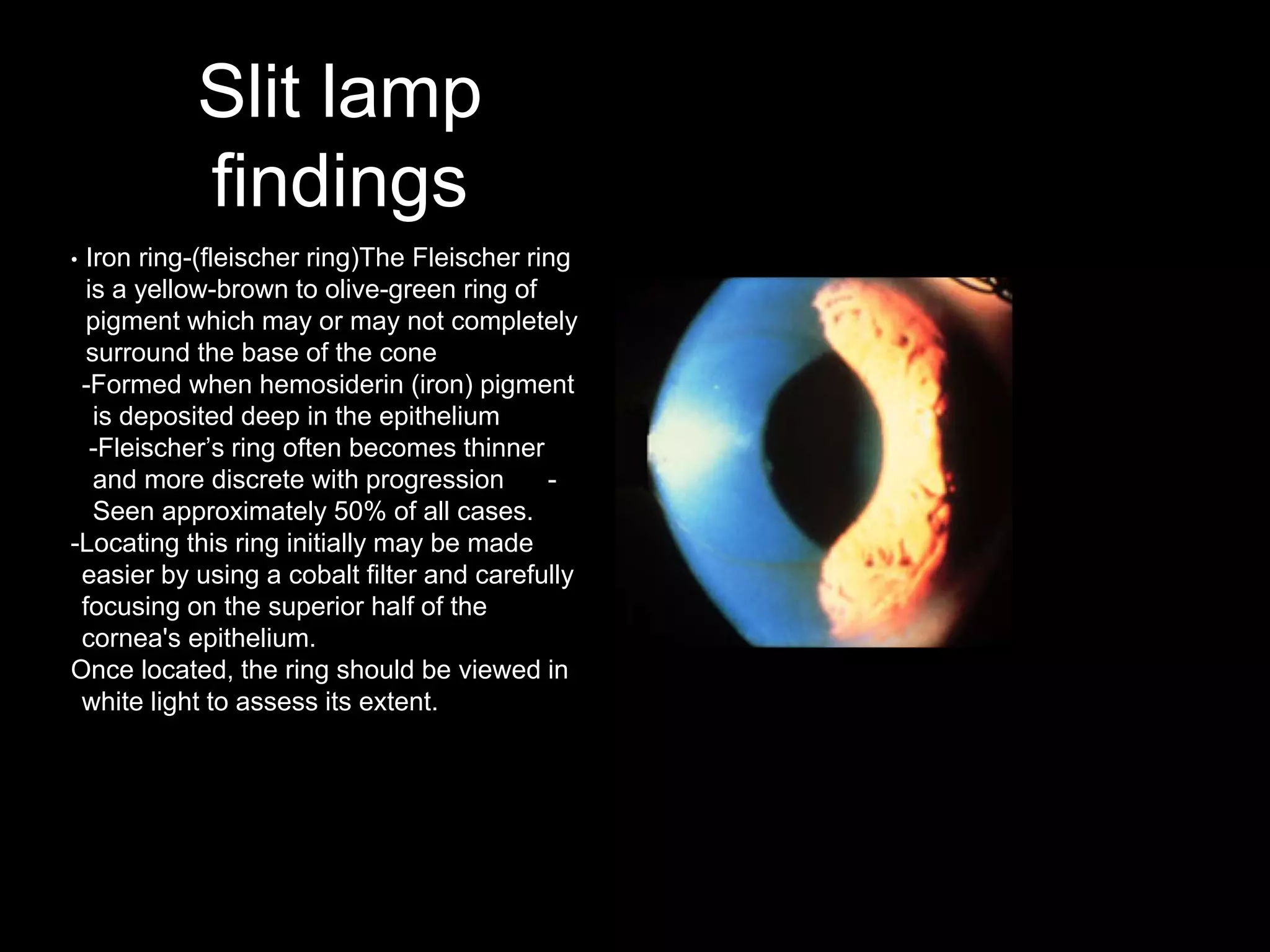 Slit lamp findings

• Iron ring-(fleischer ring)The Fleischer ring is a yellow-brown to olive-green ring of pigment which may or may not completely surround the base of the cone
-Formed when hemosiderin (iron) pigment is deposited deep in the epithelium
-Fleischer’s ring often becomes thinner and more discrete with progression -
Seen approximately 50% of all cases.
-Locating this ring initially may be made easier by using a cobalt filter and carefully focusing on the superior half of the cornea's epithelium.
Once located, the ring should be viewed in white light to assess its extent.